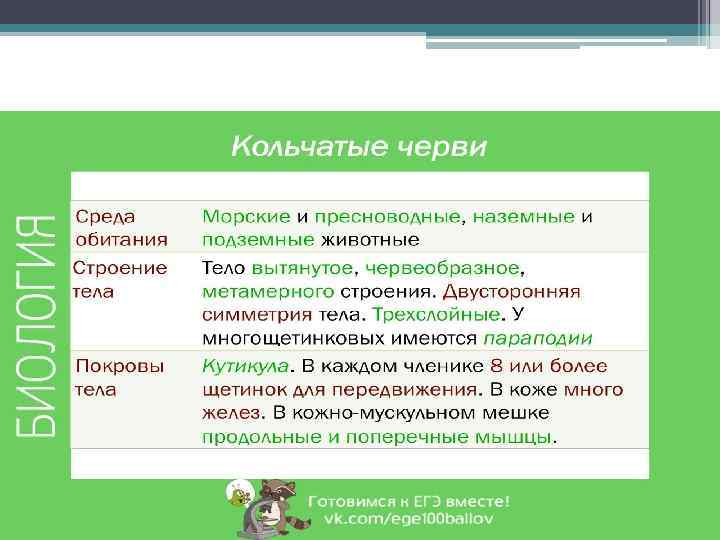 БИОЛОГИЯ

Кольчатые черви

| | |
|---|---|
| Среда обитания | Морские и пресноводные, наземные и подземные животные |
| Строение тела | Тело вытянутое, червеобразное, метамерного строения. Двусторонняя симметрия тела. Трехслойные. У многощетинковых имеются параподии |
| Покровы тела | Кутикула. В каждом членике 8 или более щетинок для передвижения. В коже много желез. В кожно-мускульном мешке продольные и поперечные мышцы. |

Готовимся к ЕГЭ вместе!
vk.com/ege100ballov